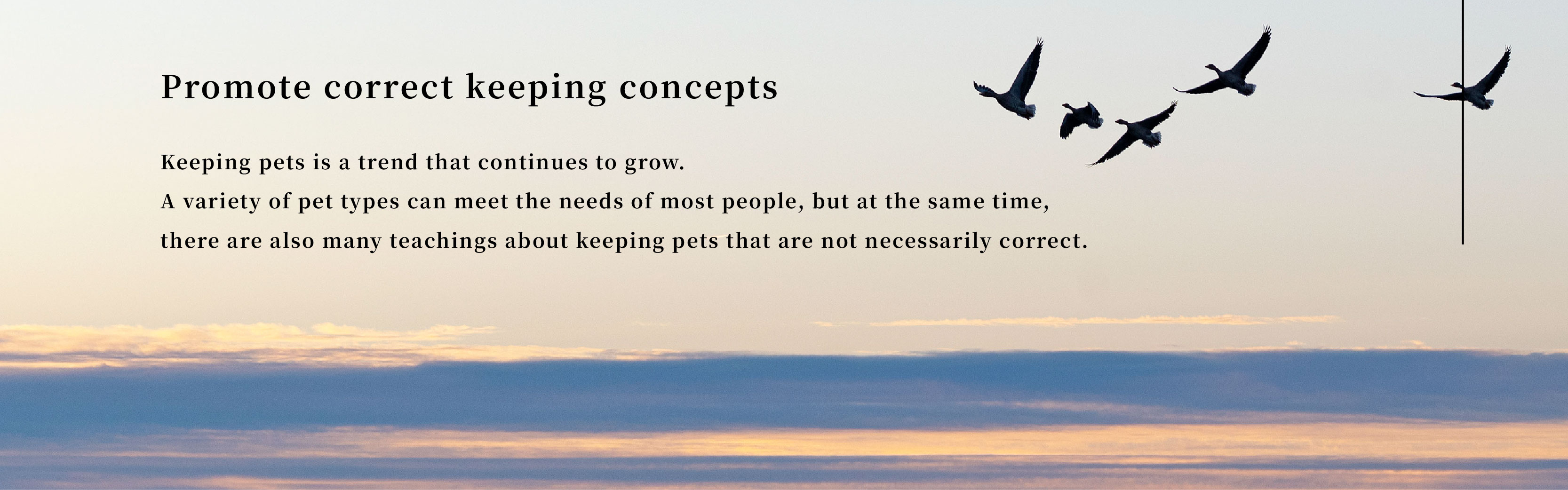 Promote correct keeping concepts

Keeping pets is a trend that continues to grow.
A variety of pet types can meet the needs of most people, but at the same time, there are also many teachings about keeping pets that are not necessarily correct.